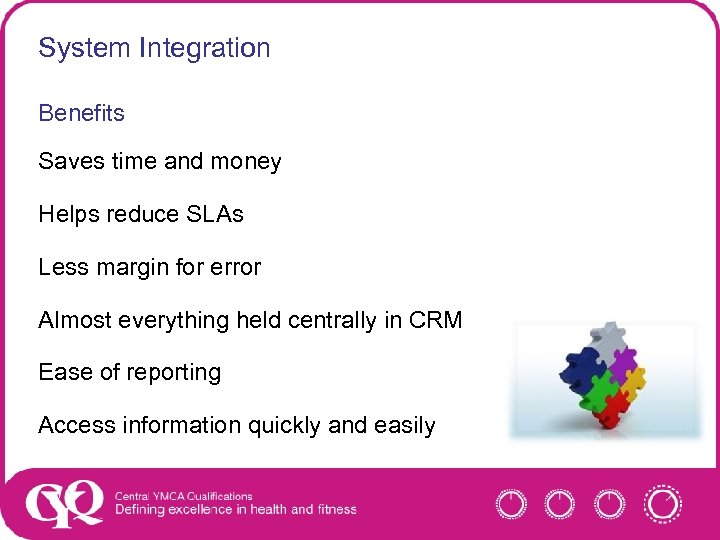 System Integration

Benefits

Saves time and money

Helps reduce SLAs

Less margin for error

Almost everything held centrally in CRM

Ease of reporting

Access information quickly and easily

CYQ

Central YMCA Qualifications
Defining excellence in health and fitness